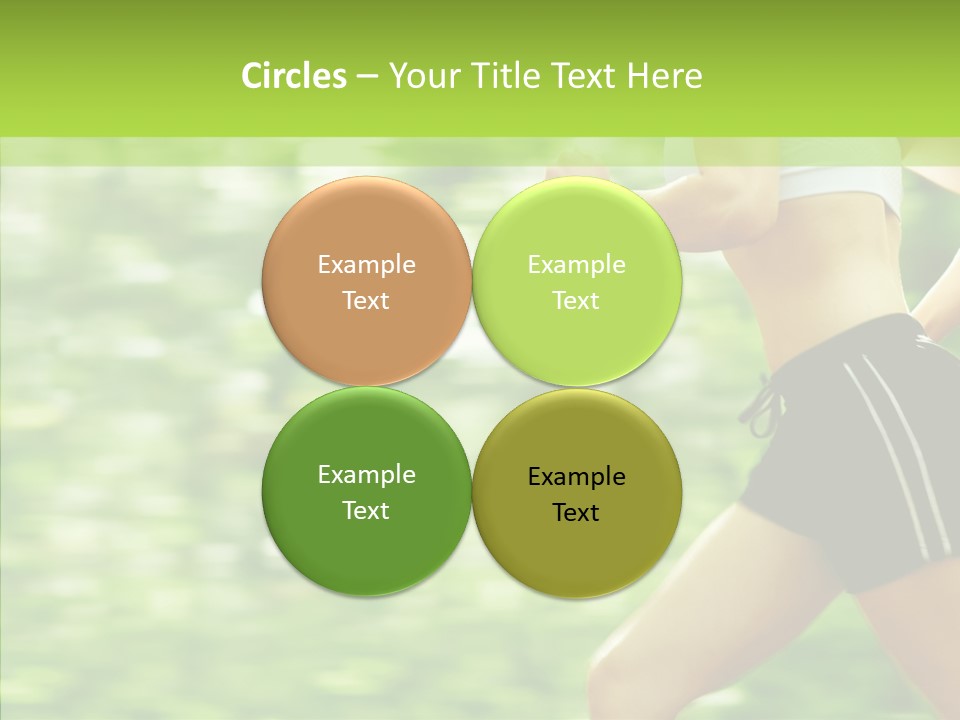 Circles – Your Title Text Here

Example Text

Example Text

Example Text

Example Text